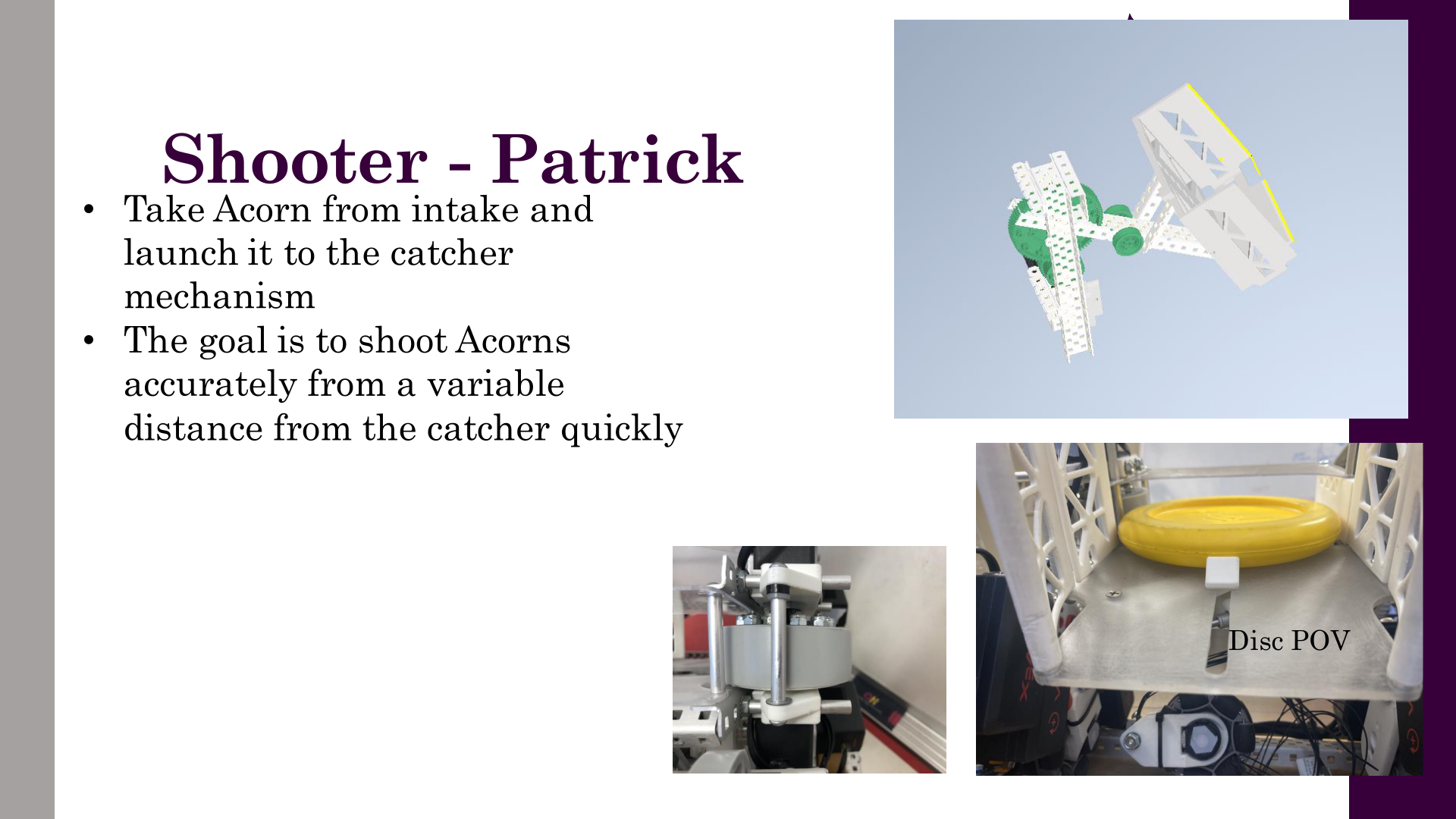 Shooter - Patrick

• Take Acorn from intake and launch it to the catcher mechanism
• The goal is to shoot Acorns accurately from a variable distance from the catcher quickly

Disc POV